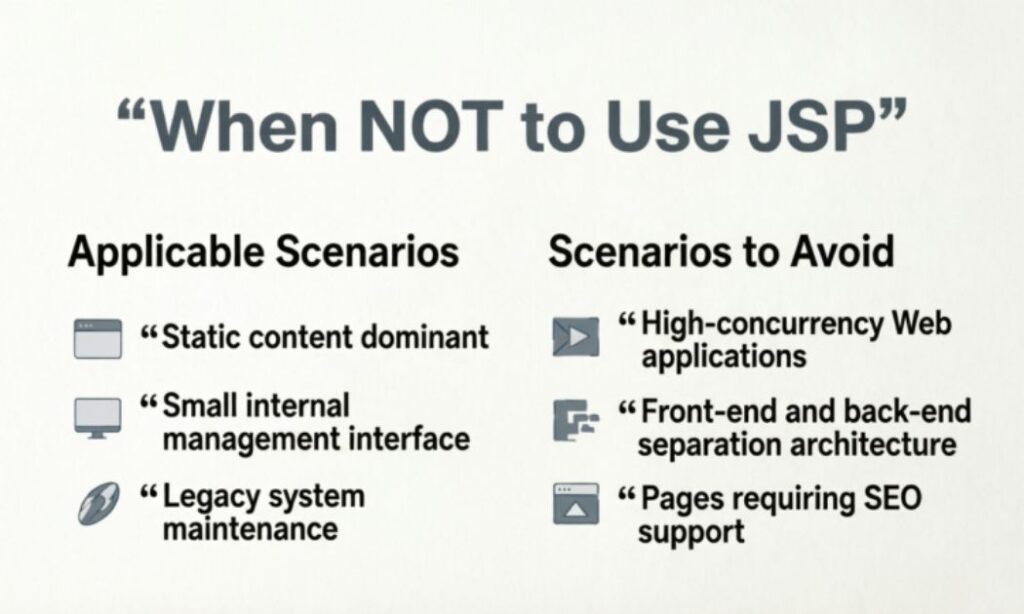 “When NOT to Use JSP”

Applicable Scenarios

“Static content dominant

“Small internal management interface

“Legacy system maintenance

Scenarios to Avoid

“High-concurrency Web applications

“Front-end and back-end separation architecture

“Pages requiring SEO support